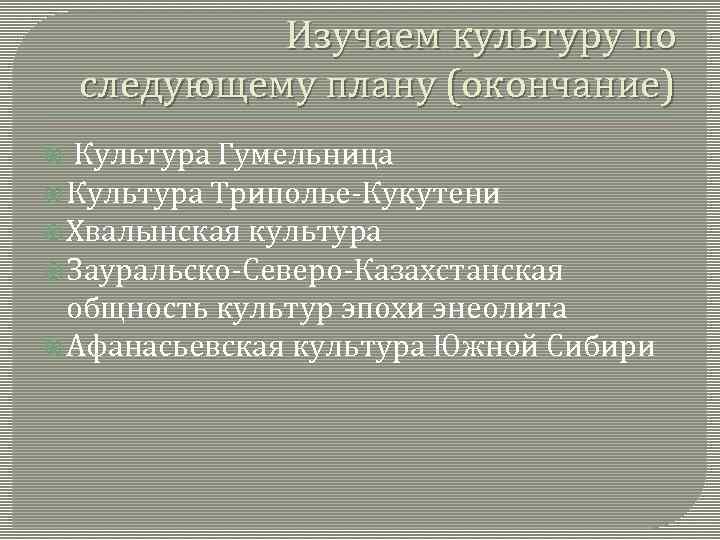 Изучаем культуру по следующему плану (окончание)

Культура Гумельница
Культура Триполье-Кукутени
Хвалынская культура
Зауральско-Северо-Казахстанская общность культур эпохи энеолита
Афанасьевская культура Южной Сибири